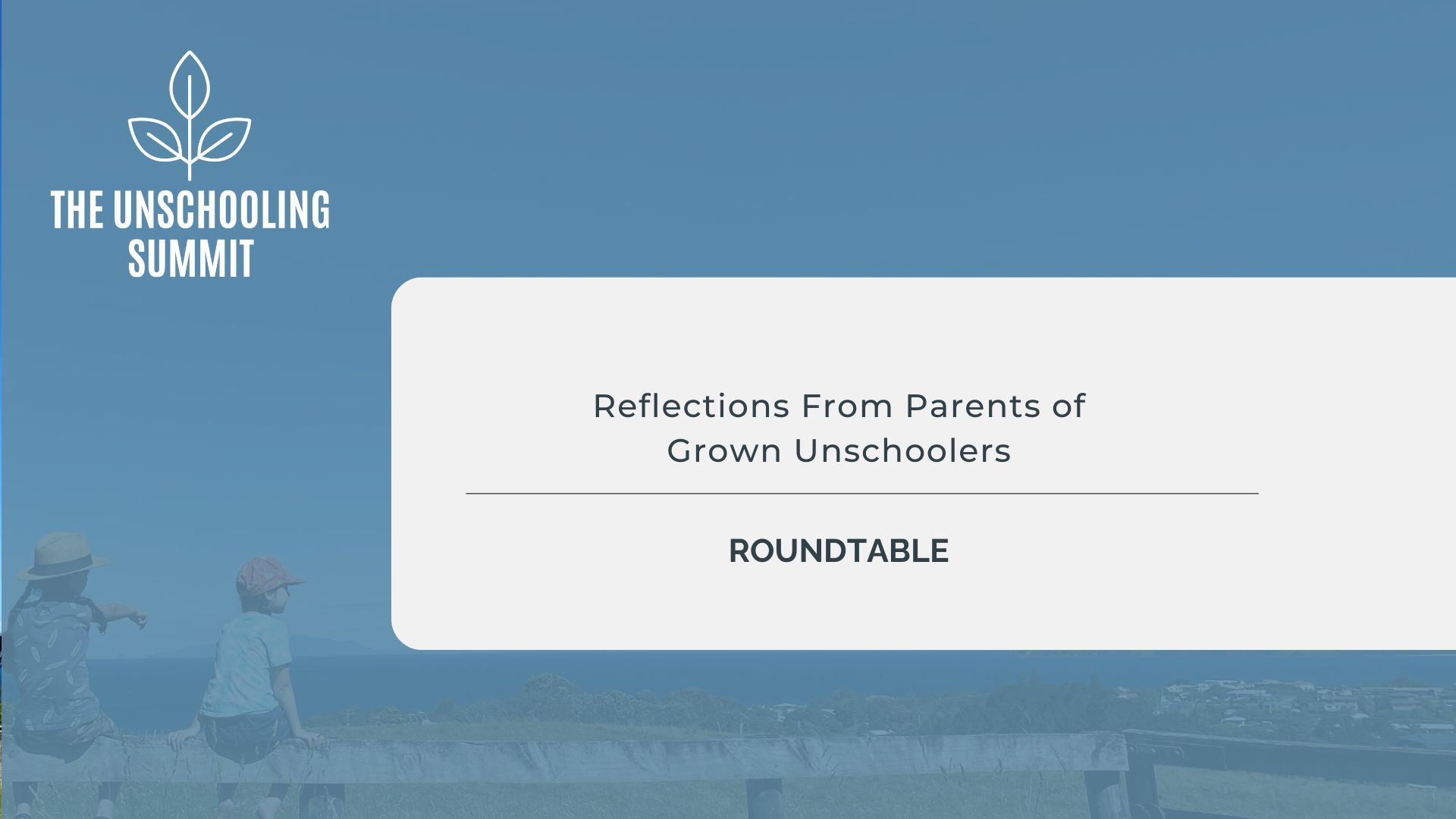 THE UNSCHOOLING SUMMIT

Reflections From Parents of Grown Unschoolers

ROUNDTABLE